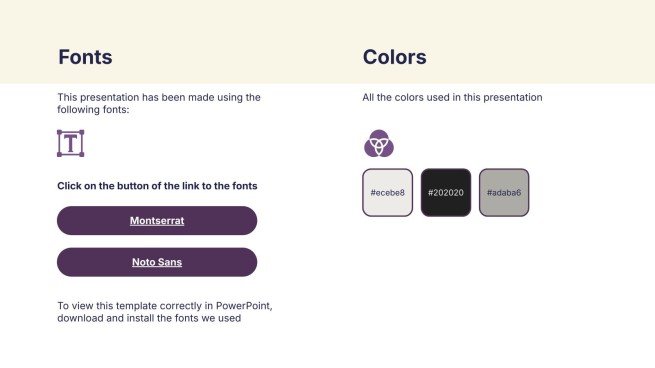 Fonts

This presentation has been made using the following fonts:

Click on the button of the link to the fonts

Montserrat

Noto Sans

To view this template correctly in PowerPoint, download and install the fonts we used

Colors

All the colors used in this presentation

#ecebe8

#202020

#adaba6